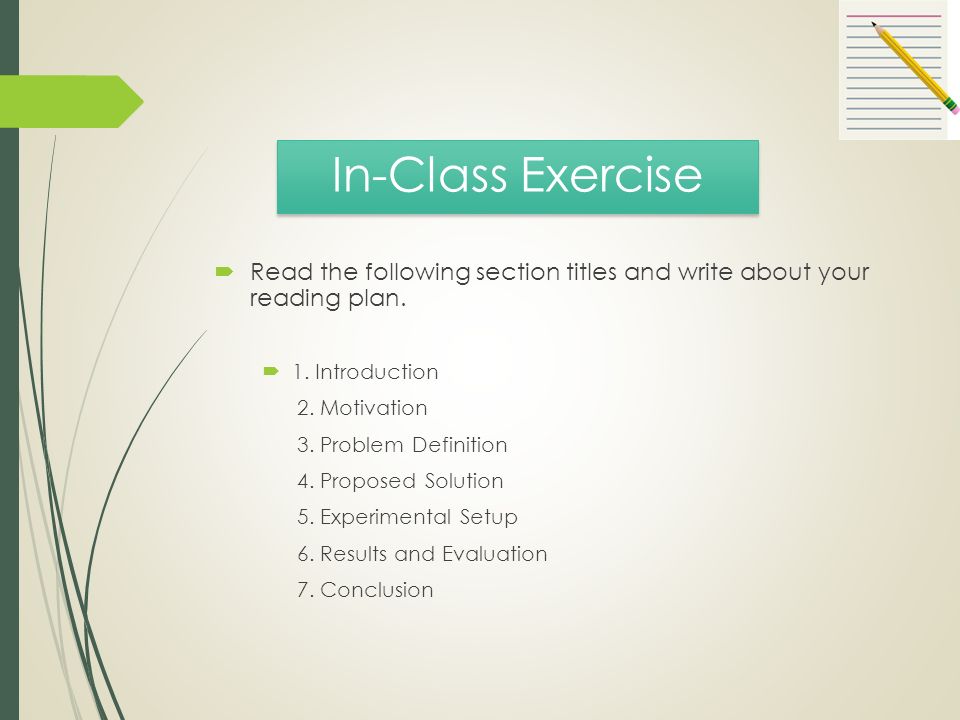 In-Class Exercise

Read the following section titles and write about your reading plan.

1. Introduction
2. Motivation
3. Problem Definition
4. Proposed Solution
5. Experimental Setup
6. Results and Evaluation
7. Conclusion